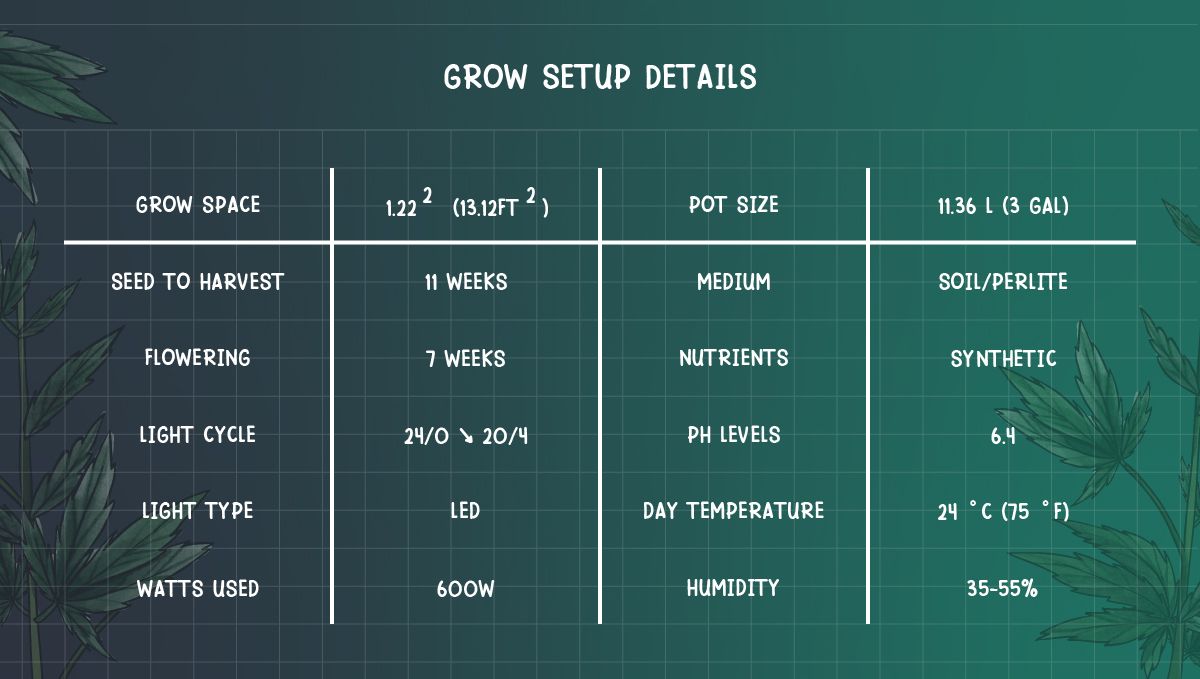 GROW SETUP DETAILS

| GROW SPACE | $1.22^2$ ($13.12FT^2$) | POT SIZE | 11.36 L (3 GAL) |
|---|---|---|---|
| SEED TO HARVEST | 11 WEEKS | MEDIUM | SOIL/PERLITE |
| FLOWERING | 7 WEEKS | NUTRIENTS | SYNTHETIC |
| LIGHT CYCLE | 24/0 ↘ 20/4 | PH LEVELS | 6.4 |
| LIGHT TYPE | LED | DAY TEMPERATURE | 24 °C (75 °F) |
| WATTS USED | 600W | HUMIDITY | 35-55% |